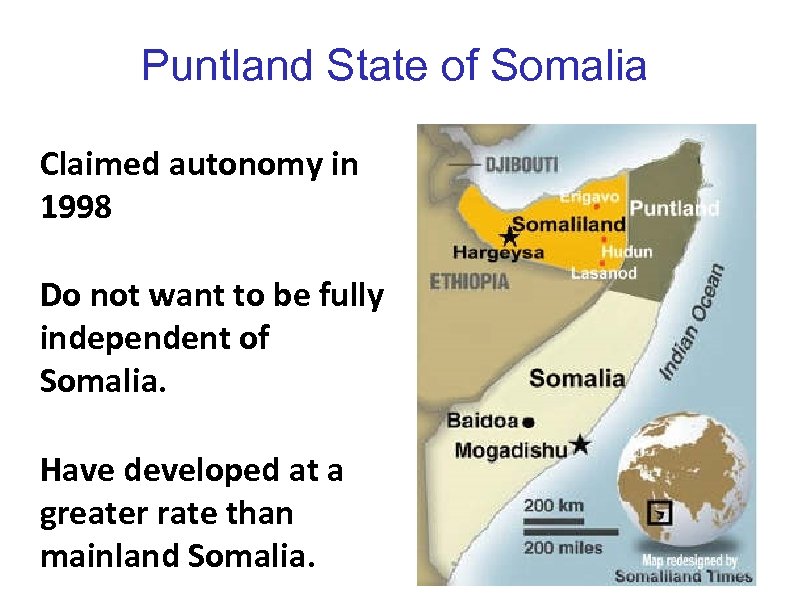 Puntland State of Somalia

Claimed autonomy in 1998

Do not want to be fully independent of Somalia.

Have developed at a greater rate than mainland Somalia.

DJIBOUTI
Erigavo
Puntland
Somaliland
Hargeysa
Hudun
Lasanod
ETHIOPIA
Indian Ocean
Somalia
Baidoa
Mogadishu
200 km
200 miles
Map redesigned by
Somaliland Times